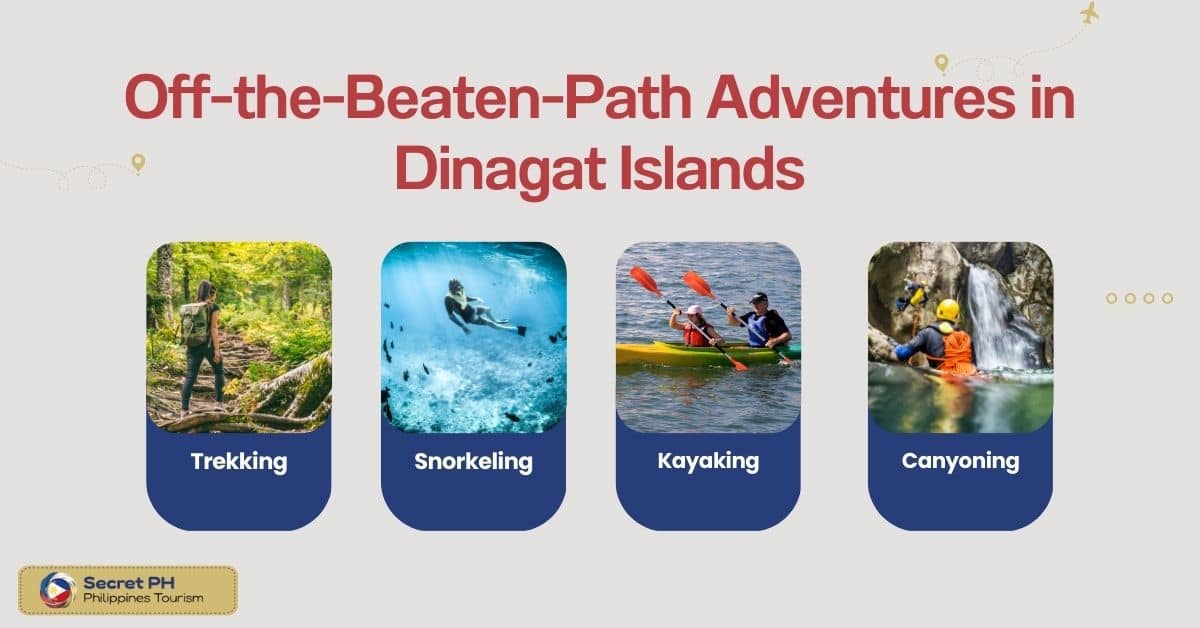 Off-the-Beaten-Path Adventures in Dinagat Islands

Trekking

Snorkeling

Kayaking

Canyoning

Secret PH
Philippines Tourism